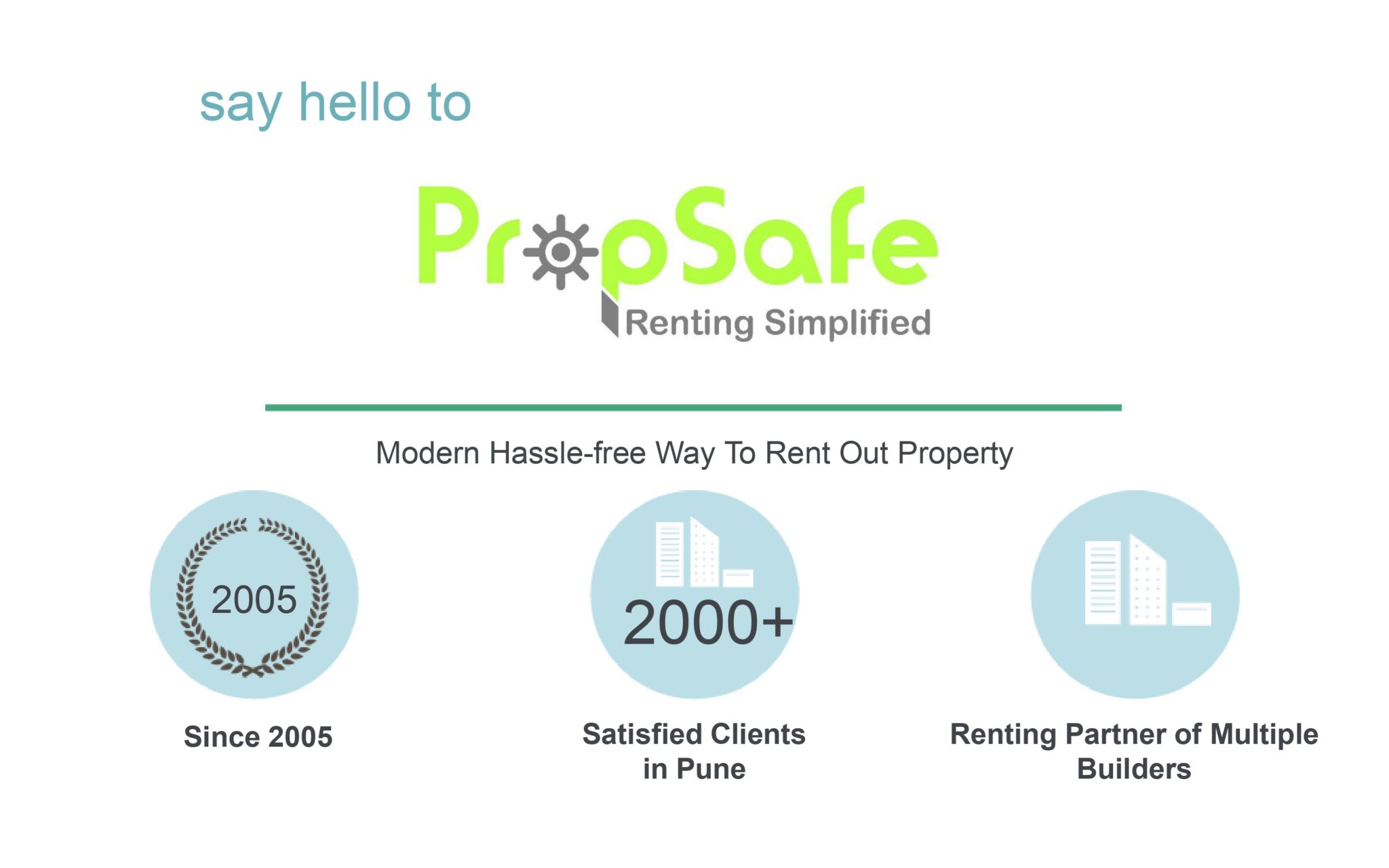 say hello to

PropSafe
Renting Simplified

Modern Hassle-free Way To Rent Out Property

2005

Since 2005

2000+

Satisfied Clients in Pune

Renting Partner of Multiple Builders